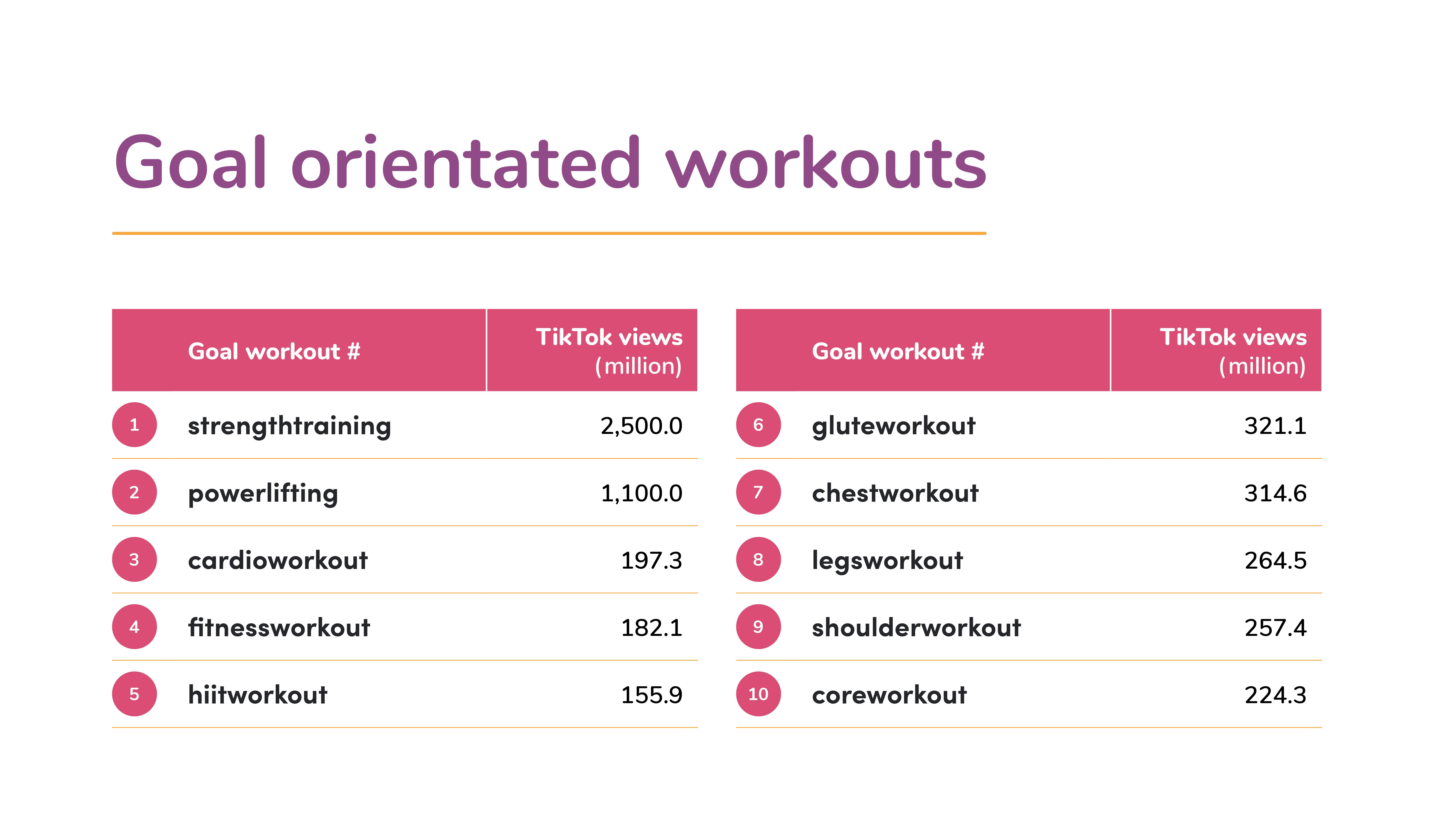 Goal orientated workouts

| | Goal workout # | TikTok views (million) |
|---|---|---|
| 1 | strengthtraining | 2,500.0 |
| 2 | powerlifting | 1,100.0 |
| 3 | cardioworkout | 197.3 |
| 4 | fitnessworkout | 182.1 |
| 5 | hiitworkout | 155.9 |

| | Goal workout # | TikTok views (million) |
|---|---|---|
| 6 | gluteworkout | 321.1 |
| 7 | chestworkout | 314.6 |
| 8 | legsworkout | 264.5 |
| 9 | shoulderworkout | 257.4 |
| 10 | coreworkout | 224.3 |